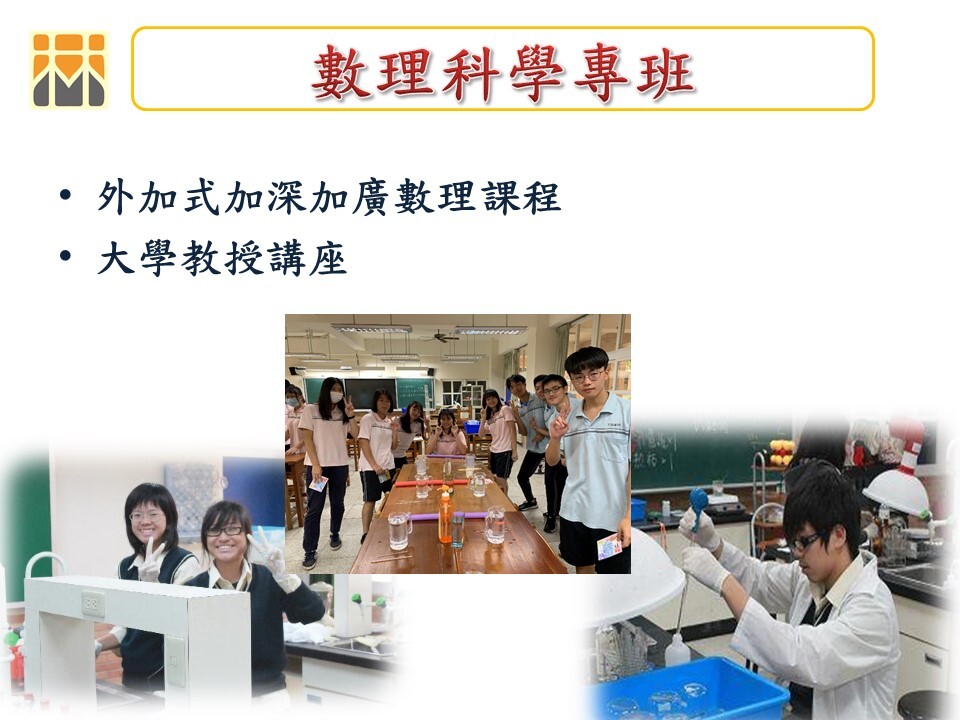 數理科學專班

• 外加式加深加廣數理課程
• 大學教授講座